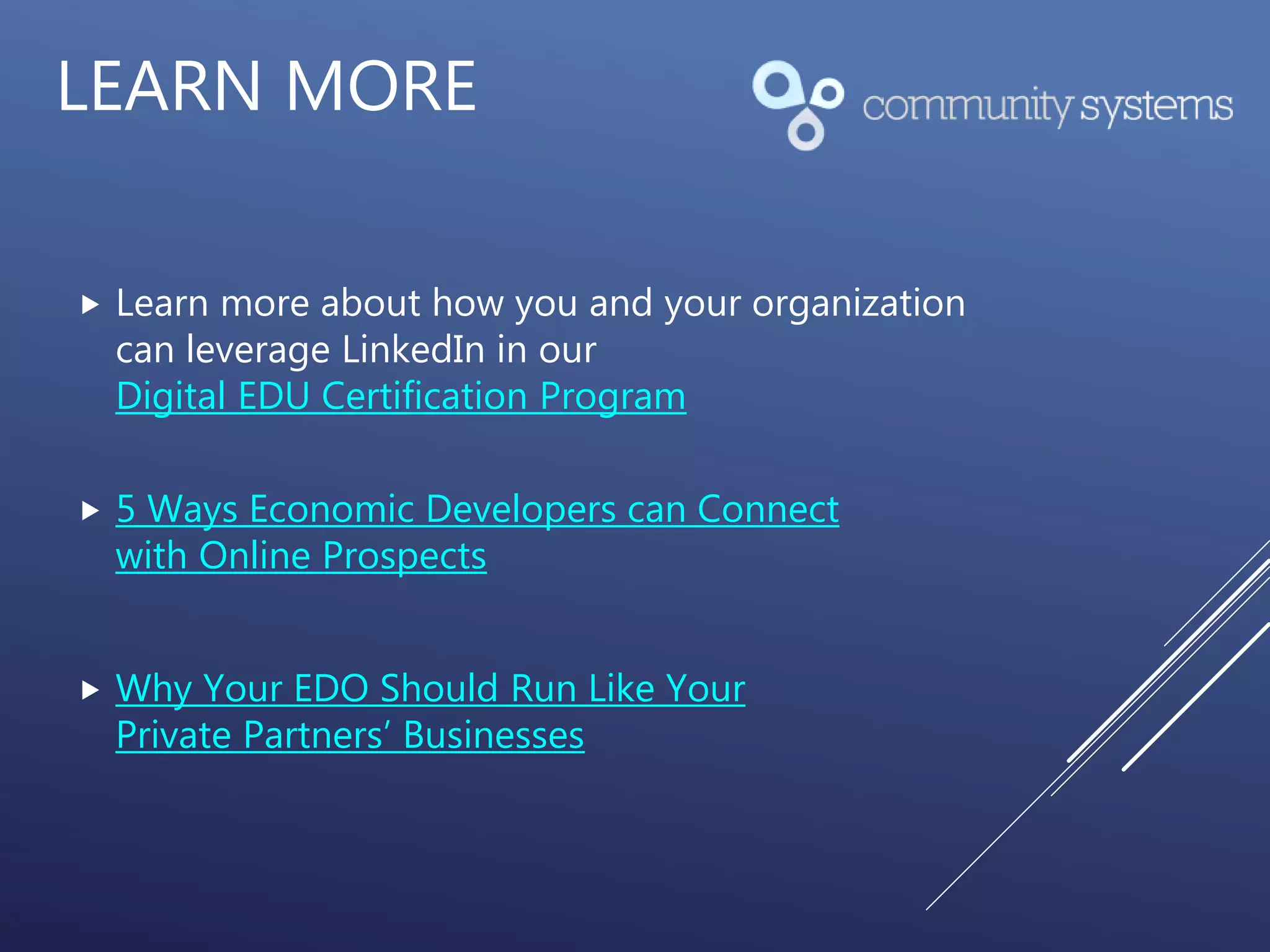 LEARN MORE

community systems

▶ Learn more about how you and your organization can leverage LinkedIn in our Digital EDU Certification Program

▶ 5 Ways Economic Developers can Connect with Online Prospects

▶ Why Your EDO Should Run Like Your Private Partners' Businesses